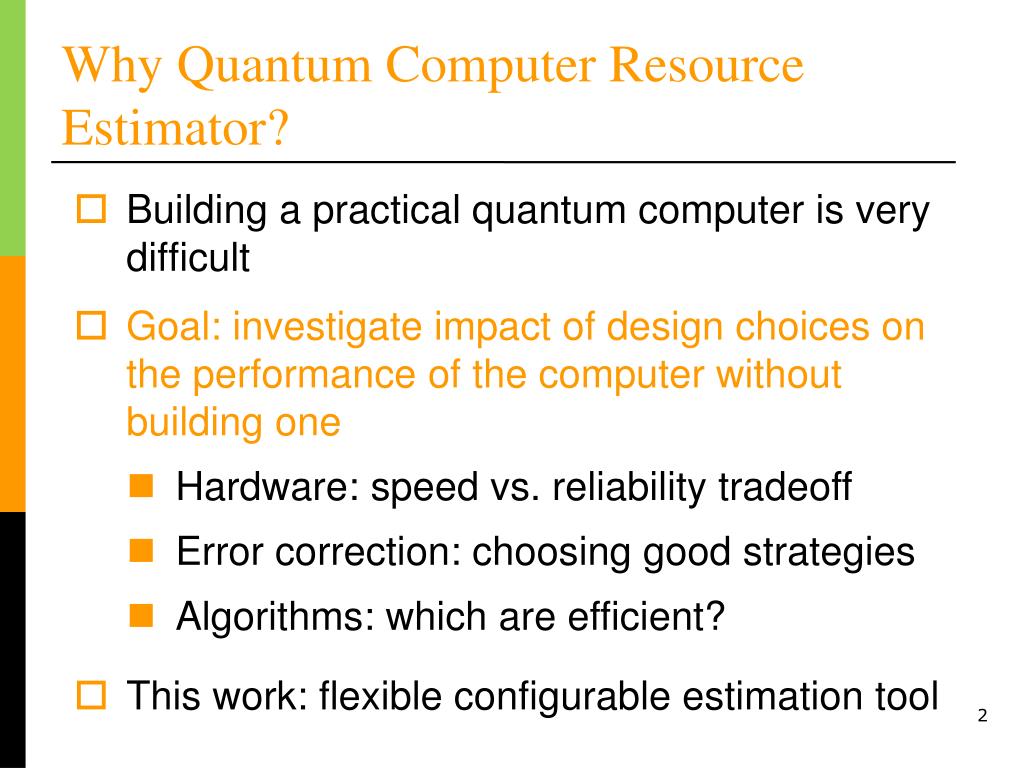 Why Quantum Computer Resource Estimator?

Building a practical quantum computer is very difficult

Goal: investigate impact of design choices on the performance of the computer without building one

Hardware: speed vs. reliability tradeoff

Error correction: choosing good strategies

Algorithms: which are efficient?

This work: flexible configurable estimation tool

2